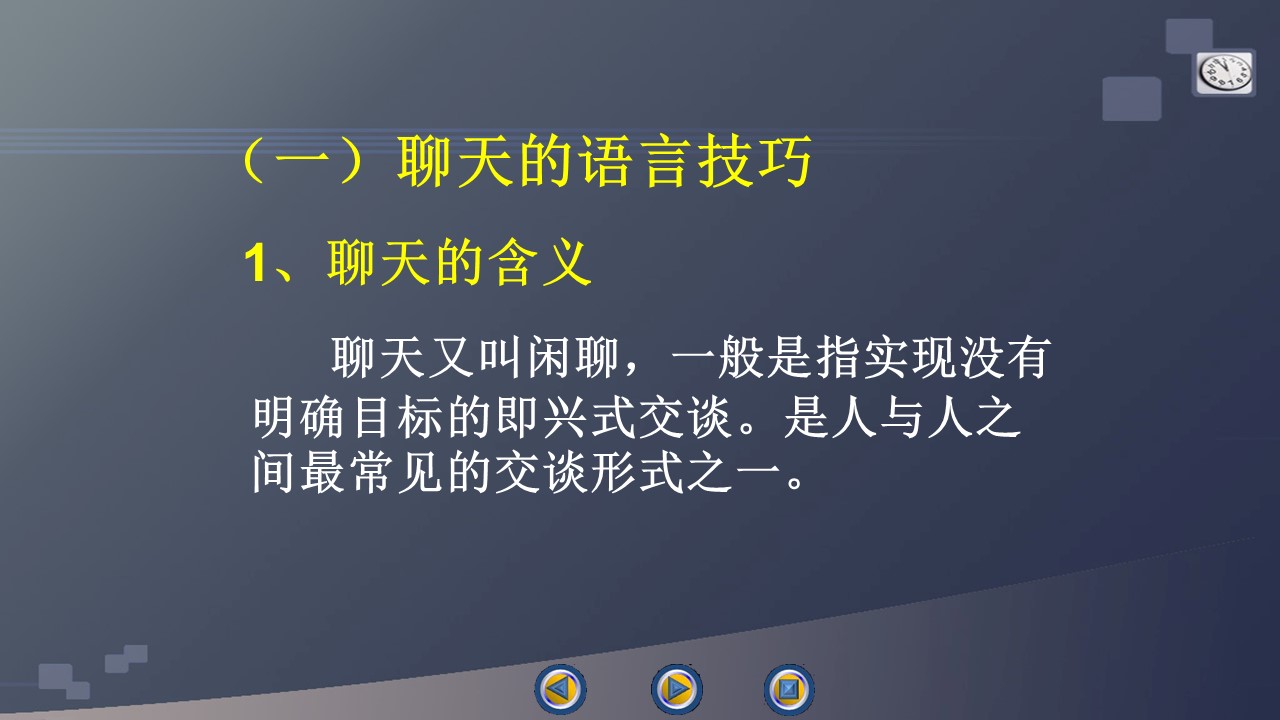 （一）聊天的语言技巧

1、聊天的含义

聊天又叫闲聊，一般是指实现没有明确目标的即兴式交谈。是人与人之间最常见的交谈形式之一。